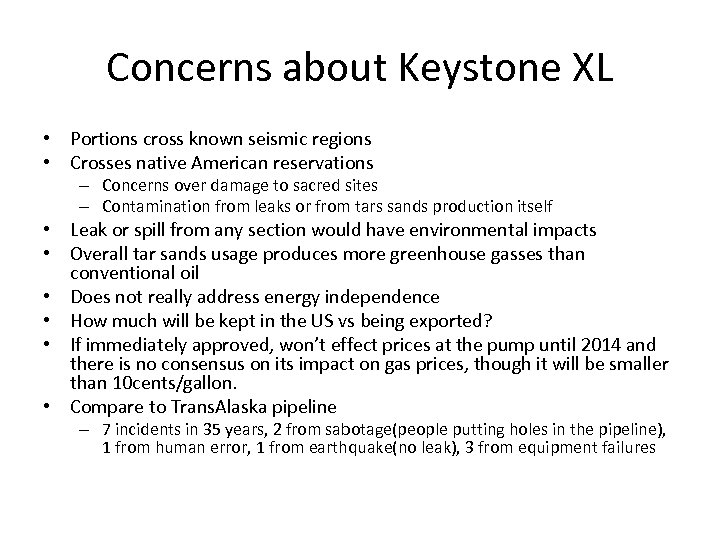 Concerns about Keystone XL

• Portions cross known seismic regions
• Crosses native American reservations
  – Concerns over damage to sacred sites
  – Contamination from leaks or from tars sands production itself
• Leak or spill from any section would have environmental impacts
• Overall tar sands usage produces more greenhouse gasses than conventional oil
• Does not really address energy independence
• How much will be kept in the US vs being exported?
• If immediately approved, won't effect prices at the pump until 2014 and there is no consensus on its impact on gas prices, though it will be smaller than 10cents/gallon.
• Compare to TransAlaska pipeline
  – 7 incidents in 35 years, 2 from sabotage(people putting holes in the pipeline), 1 from human error, 1 from earthquake(no leak), 3 from equipment failures